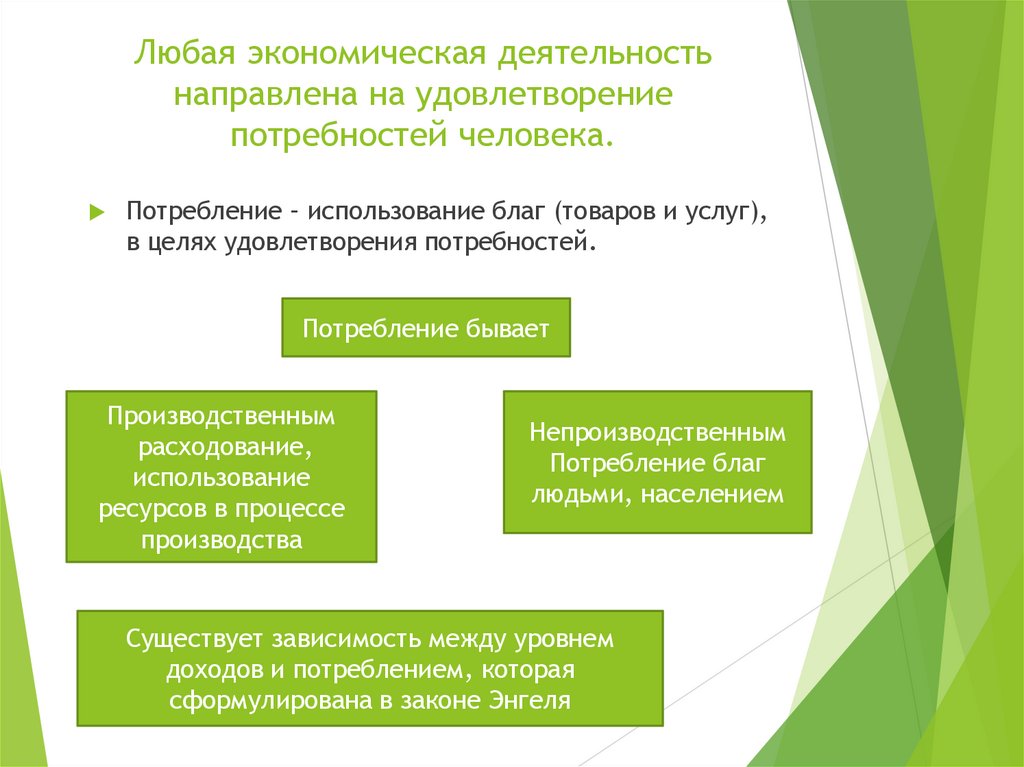 Любая экономическая деятельность направлена на удовлетворение потребностей человека.

Потребление – использование благ (товаров и услуг), в целях удовлетворения потребностей.

Потребление бывает

Производственным расходование, использование ресурсов в процессе производства

Непроизводственным Потребление благ людьми, населением

Существует зависимость между уровнем доходов и потреблением, которая сформулирована в законе Энгеля